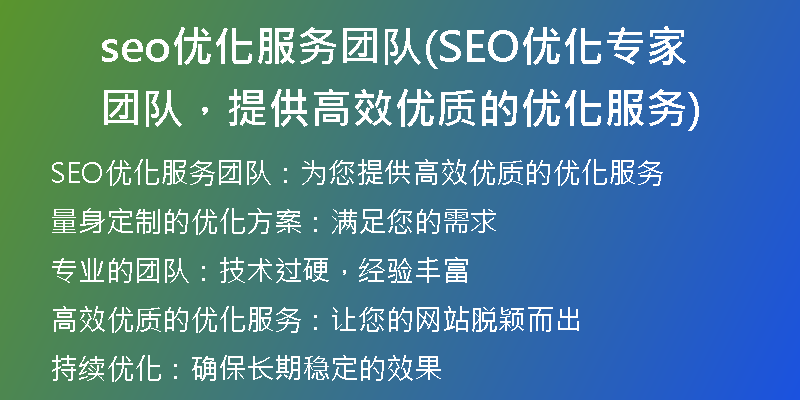 seo优化服务团队(SEO优化专家团队，提供高效优质的优化服务)

SEO优化服务团队：为您提供高效优质的优化服务

量身定制的优化方案：满足您的需求

专业的团队：技术过硬，经验丰富

高效优质的优化服务：让您的网站脱颖而出

持续优化：确保长期稳定的效果